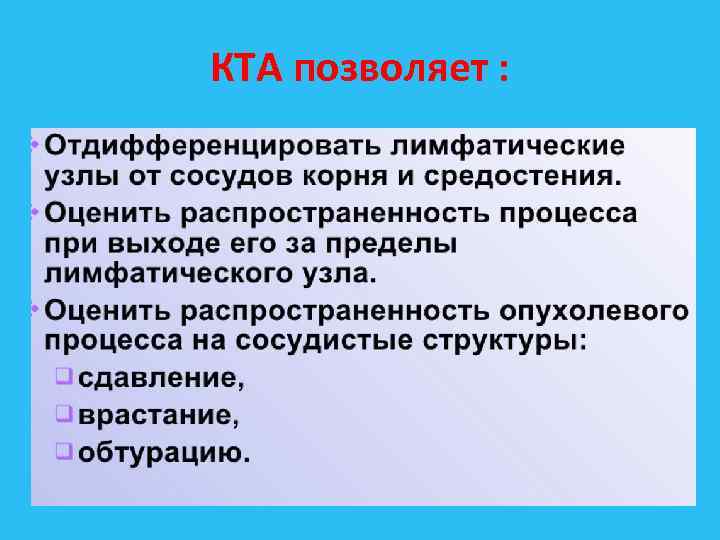 КТА позволяет :

• Отдифференцировать лимфатические узлы от сосудов корня и средостения.
• Оценить распространенность процесса при выходе его за пределы лимфатического узла.
• Оценить распространенность опухолевого процесса на сосудистые структуры:
  ❑ сдавление,
  ❑ врастание,
  ❑ обтурацию.